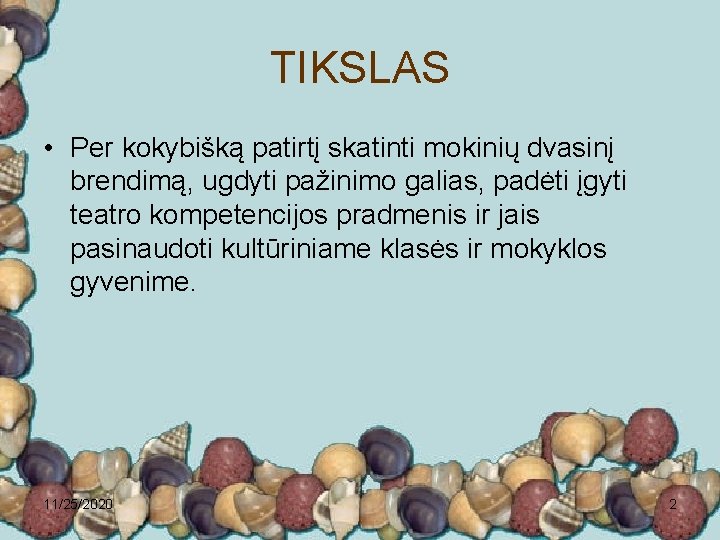 TIKSLAS

• Per kokybišką patirtį skatinti mokinių dvasinį brendimą, ugdyti pažinimo galias, padėti įgyti teatro kompetencijos pradmenis ir jais pasinaudoti kultūriniame klasės ir mokyklos gyvenime.

11/25/2020

2